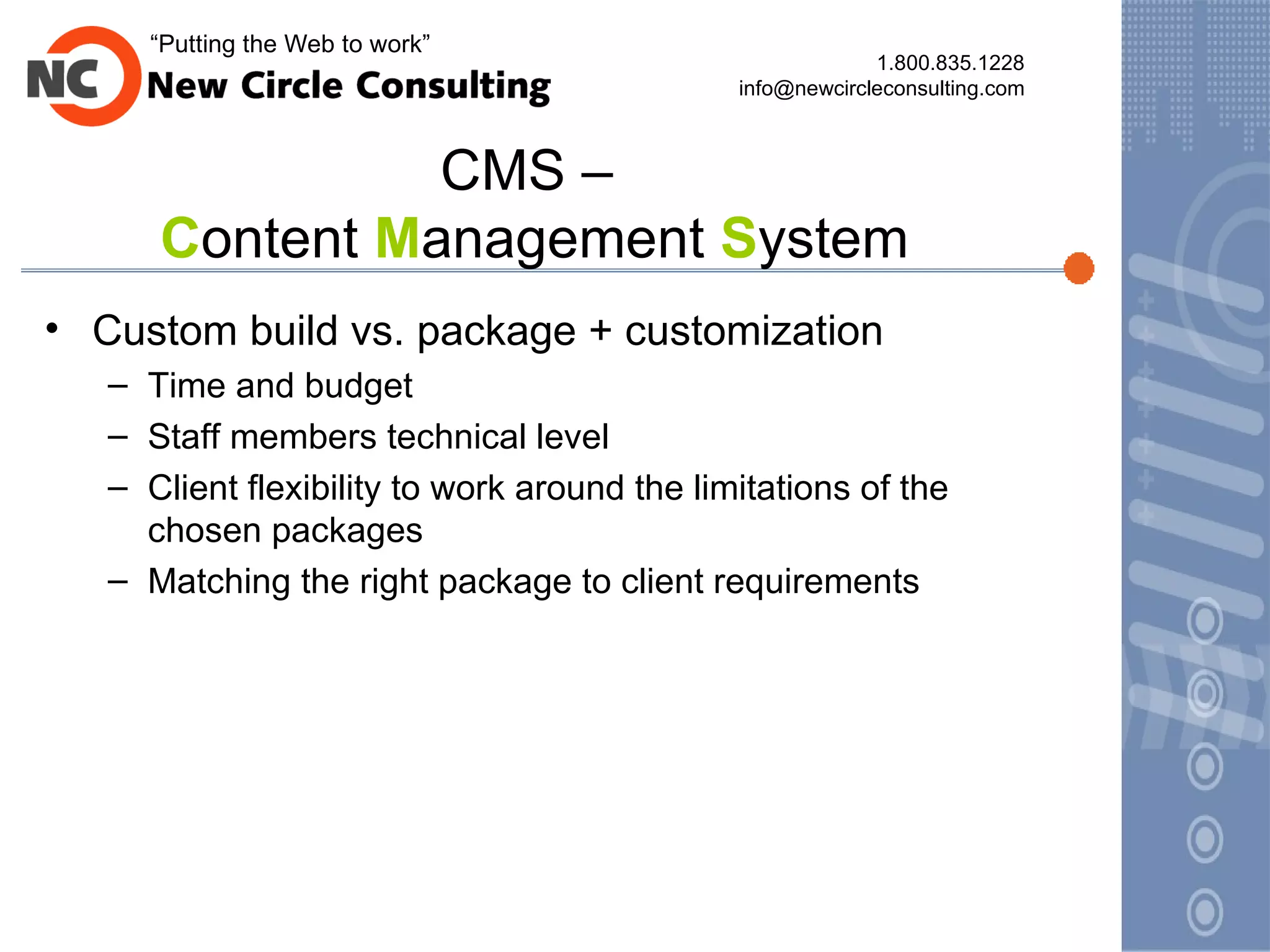 NC

“Putting the Web to work”
New Circle Consulting

1.800.835.1228
info@newcircleconsulting.com

CMS –
Content Management System

• Custom build vs. package + customization
 – Time and budget
 – Staff members technical level
 – Client flexibility to work around the limitations of the chosen packages
 – Matching the right package to client requirements